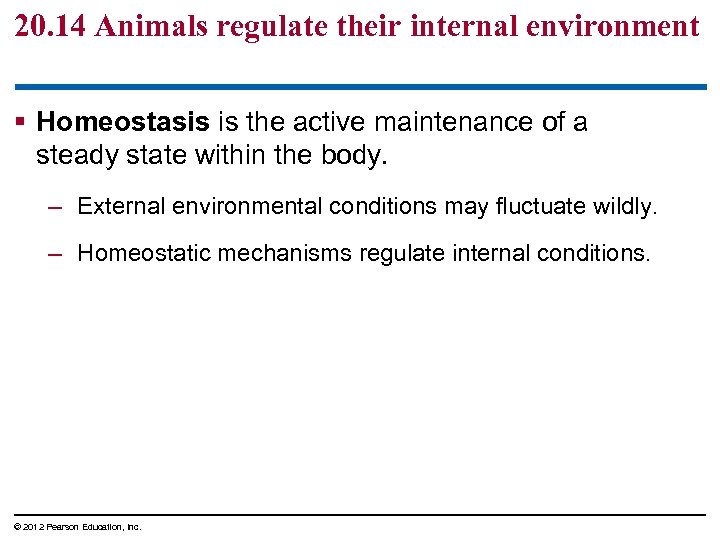 20.14 Animals regulate their internal environment

▪ Homeostasis is the active maintenance of a steady state within the body.

– External environmental conditions may fluctuate wildly.

– Homeostatic mechanisms regulate internal conditions.

© 2012 Pearson Education, Inc.